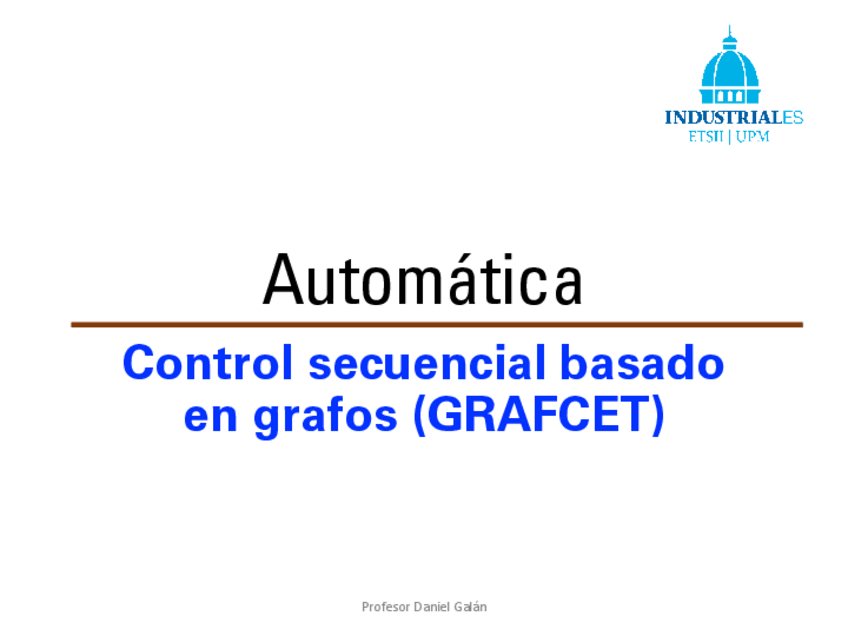 INDUSTRIALES
ETSII | UPM

Automática

Control secuencial basado en grafos (GRAFCET)

Profesor Daniel Galán